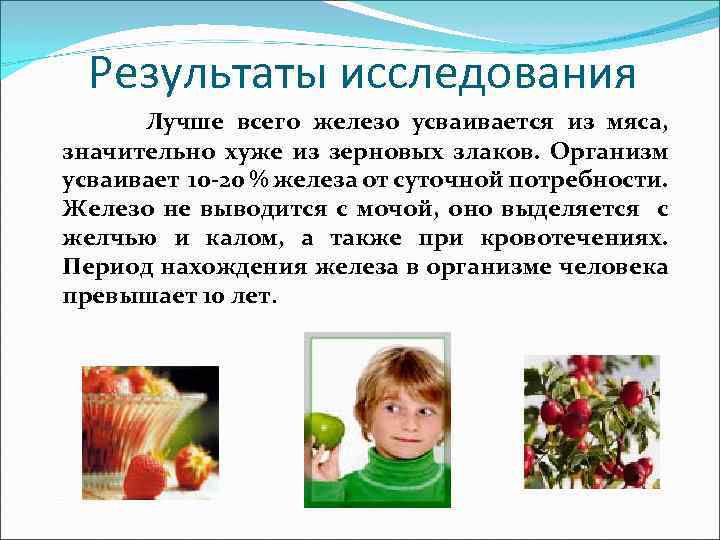 Результаты исследования

Лучше всего железо усваивается из мяса, значительно хуже из зерновых злаков. Организм усваивает 10-20 % железа от суточной потребности. Железо не выводится с мочой, оно выделяется с желчью и калом, а также при кровотечениях. Период нахождения железа в организме человека превышает 10 лет.